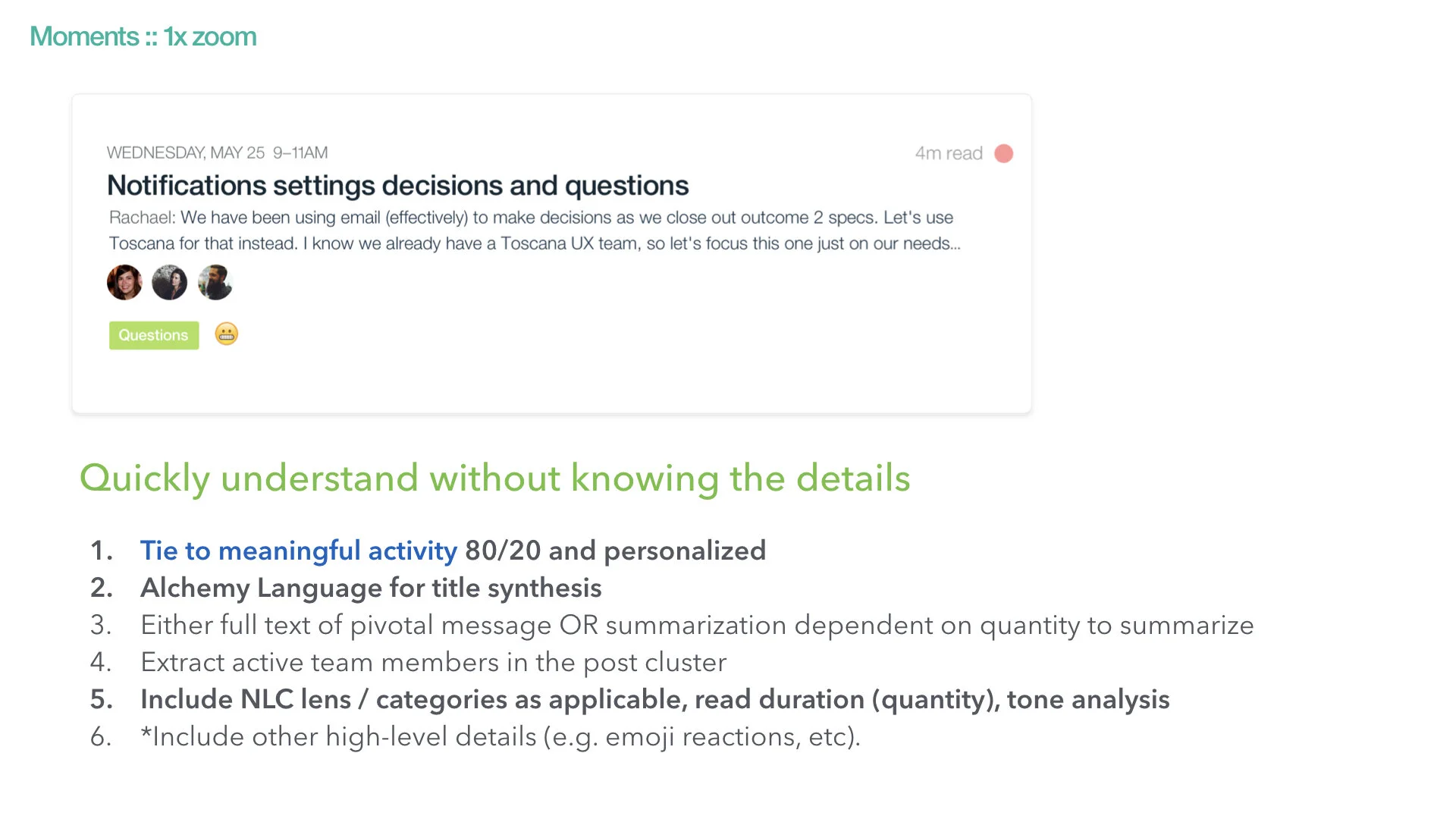 Moments :: 1x zoom

WEDNESDAY, MAY 25 9–11AM

4m read

Notifications settings decisions and questions

Rachael: We have been using email (effectively) to make decisions as we close out outcome 2 specs. Let's use Toscana for that instead. I know we already have a Toscana UX team, so let's focus this one just on our needs...

Questions

Quickly understand without knowing the details

1. Tie to meaningful activity 80/20 and personalized
2. Alchemy Language for title synthesis
3. Either full text of pivotal message OR summarization dependent on quantity to summarize
4. Extract active team members in the post cluster
5. Include NLC lens / categories as applicable, read duration (quantity), tone analysis
6. *Include other high-level details (e.g. emoji reactions, etc).